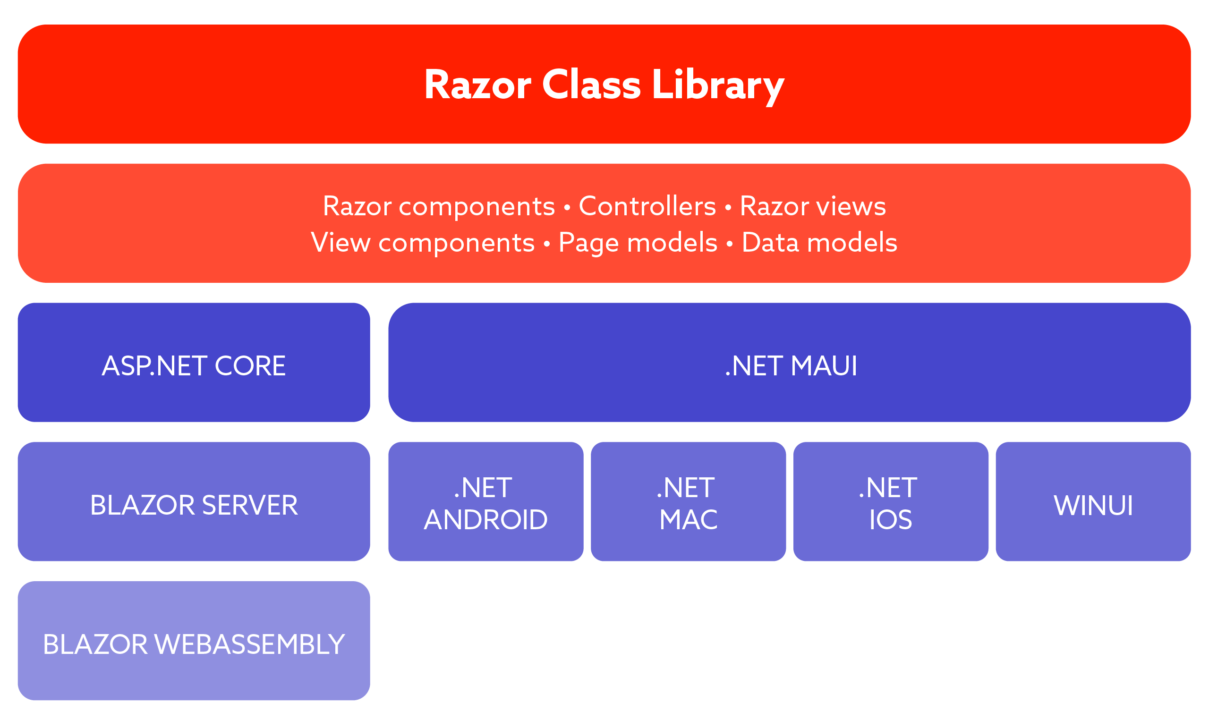 Razor Class Library

Razor components • Controllers • Razor views
View components • Page models • Data models

ASP.NET CORE

.NET MAUI

BLAZOR SERVER

.NET ANDROID

.NET MAC

.NET IOS

WINUI

BLAZOR WEBASSEMBLY